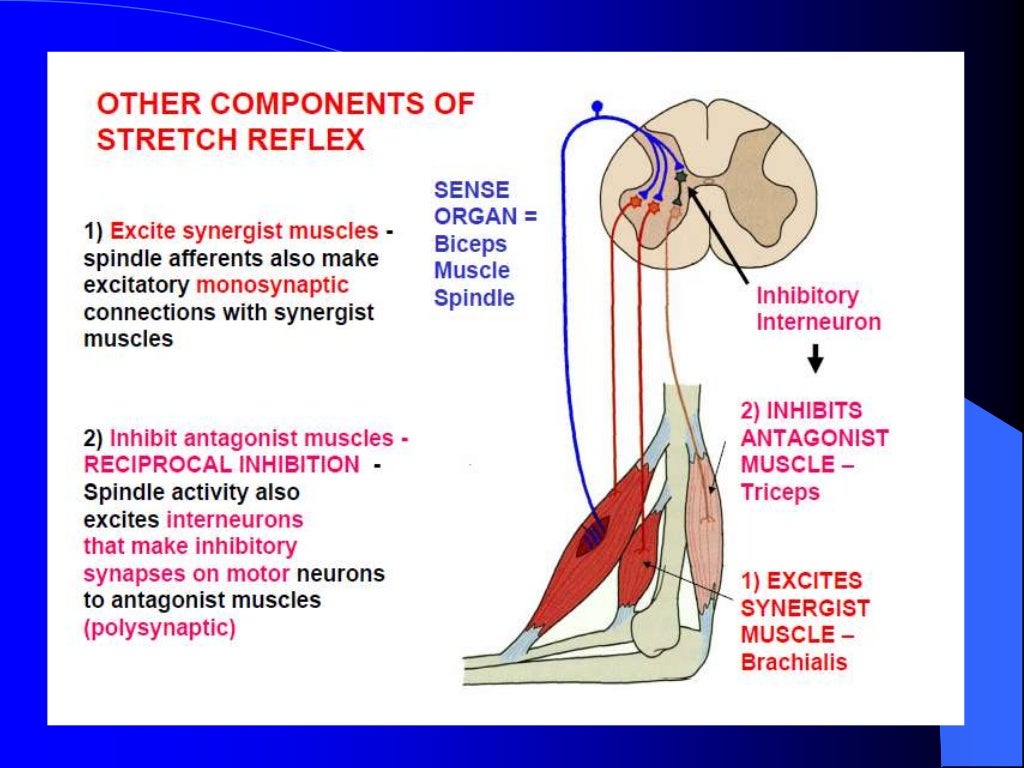 OTHER COMPONENTS OF STRETCH REFLEX

1) Excite synergist muscles - spindle afferents also make excitatory monosynaptic connections with synergist muscles

2) Inhibit antagonist muscles - RECIPROCAL INHIBITION - Spindle activity also excites interneurons that make inhibitory synapses on motor neurons to antagonist muscles (polysynaptic)

SENSE ORGAN = Biceps Muscle Spindle

Inhibitory Interneuron

2) INHIBITS ANTAGONIST MUSCLE – Triceps

1) EXCITES SYNERGIST MUSCLE – Brachialis